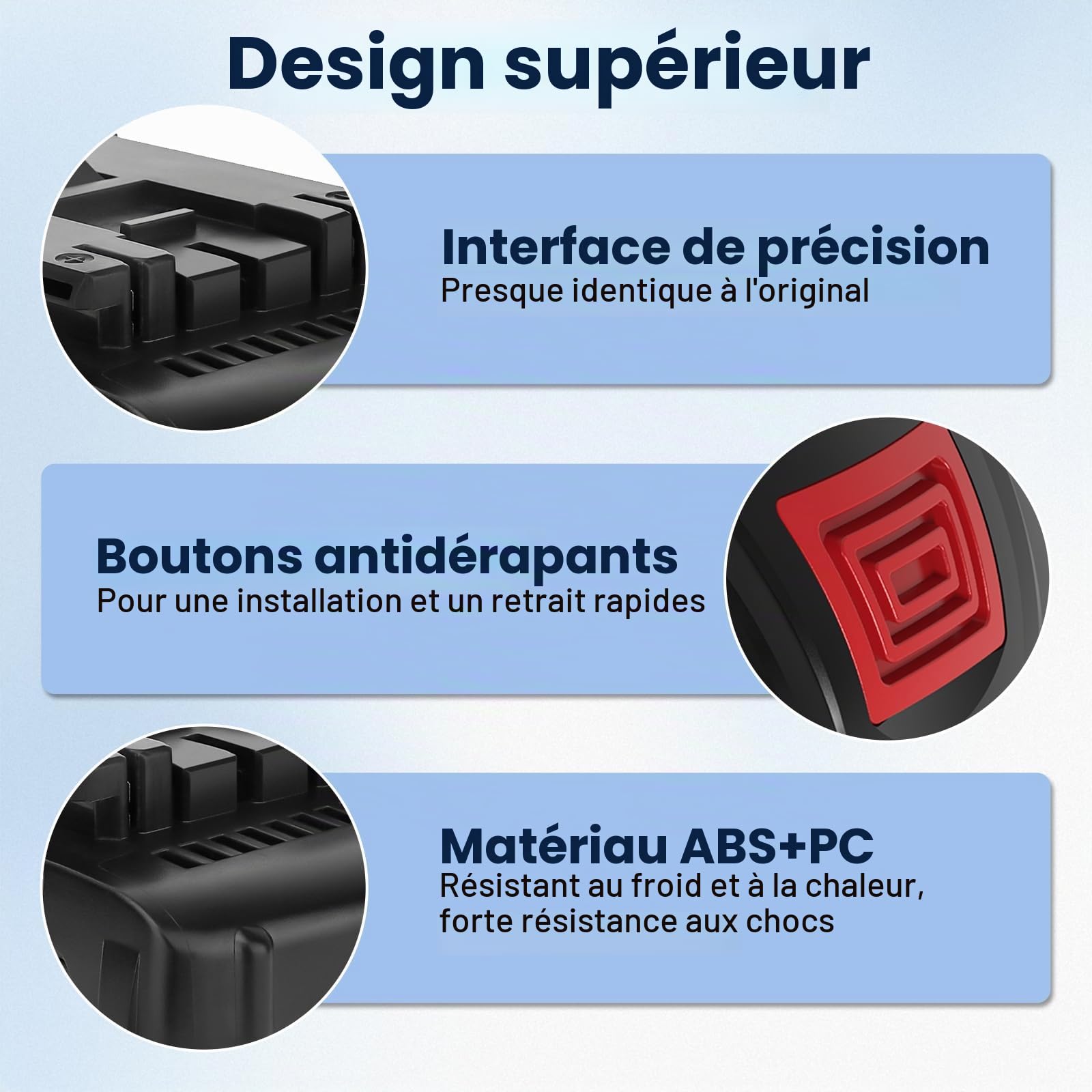 Design supérieur

Interface de précision
Presque identique à l'original

Boutons antidérapants
Pour une installation et un retrait rapides

Matériau ABS+PC
Résistant au froid et à la chaleur, forte résistance aux chocs